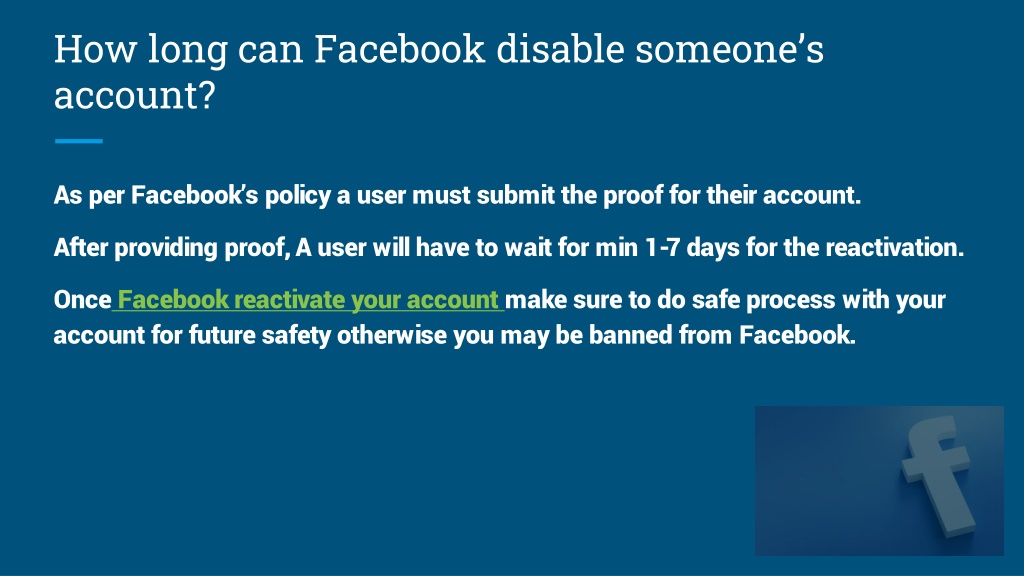 How long can Facebook disable someone's account?

As per Facebook's policy a user must submit the proof for their account.

After providing proof, A user will have to wait for min 1-7 days for the reactivation.

Once Facebook reactivate your account make sure to do safe process with your account for future safety otherwise you may be banned from Facebook.

f